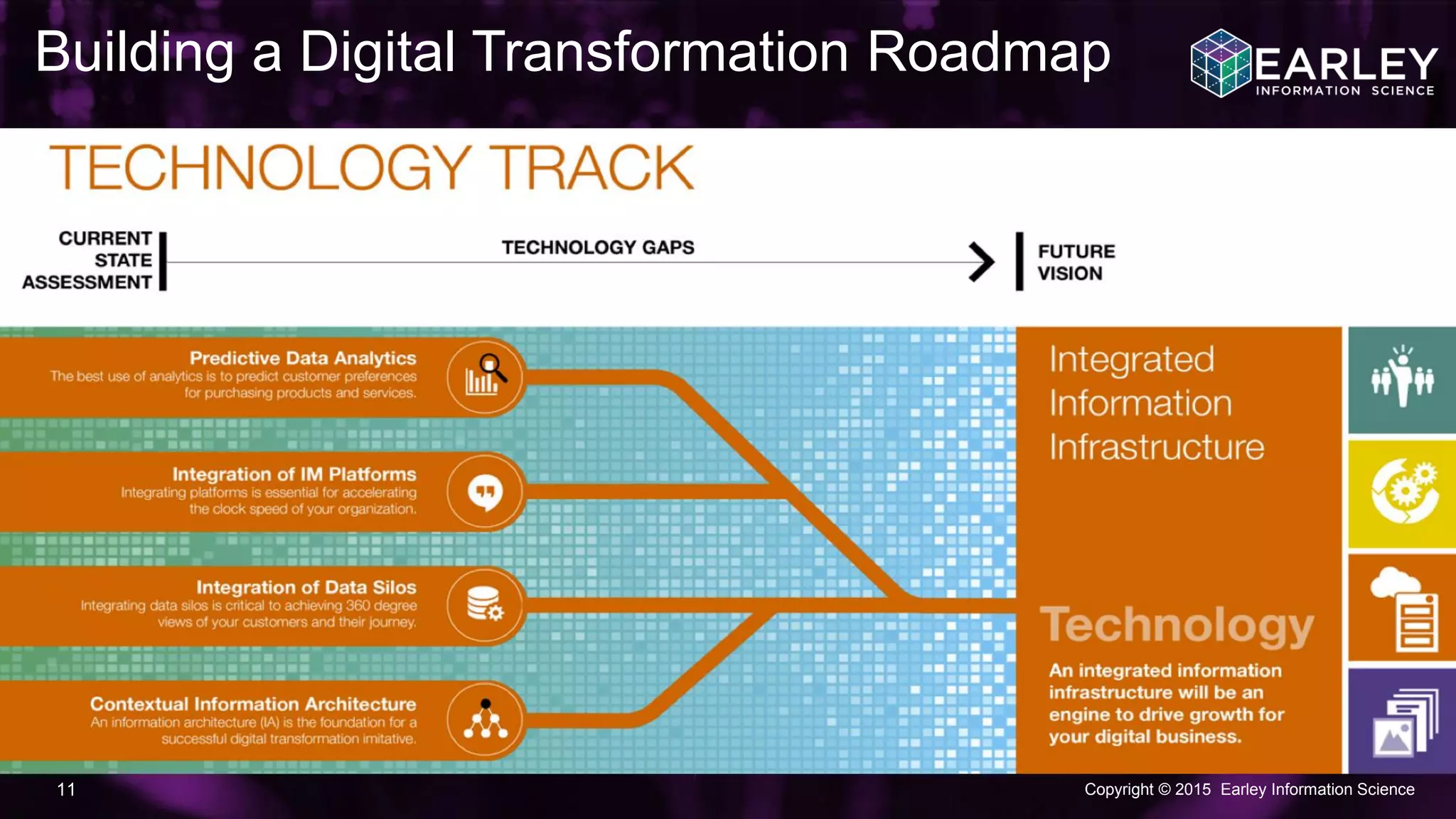 Building a Digital Transformation Roadmap

EARLEY
INFORMATION SCIENCE

TECHNOLOGY TRACK

CURRENT STATE ASSESSMENT

TECHNOLOGY GAPS

FUTURE VISION

Predictive Data Analytics
The best use of analytics is to predict customer preferences for purchasing products and services.

Integration of IM Platforms
Integrating platforms is essential for accelerating the clock speed of your organization.

Integration of Data Silos
Integrating data silos is critical to achieving 360 degree views of your customers and their journey.

Contextual Information Architecture
An information architecture (IA) is the foundation for a successful digital transformation imitative.

Integrated Information Infrastructure

Technology

An integrated information infrastructure will be an engine to drive growth for your digital business.

11

Copyright © 2015 Earley Information Science